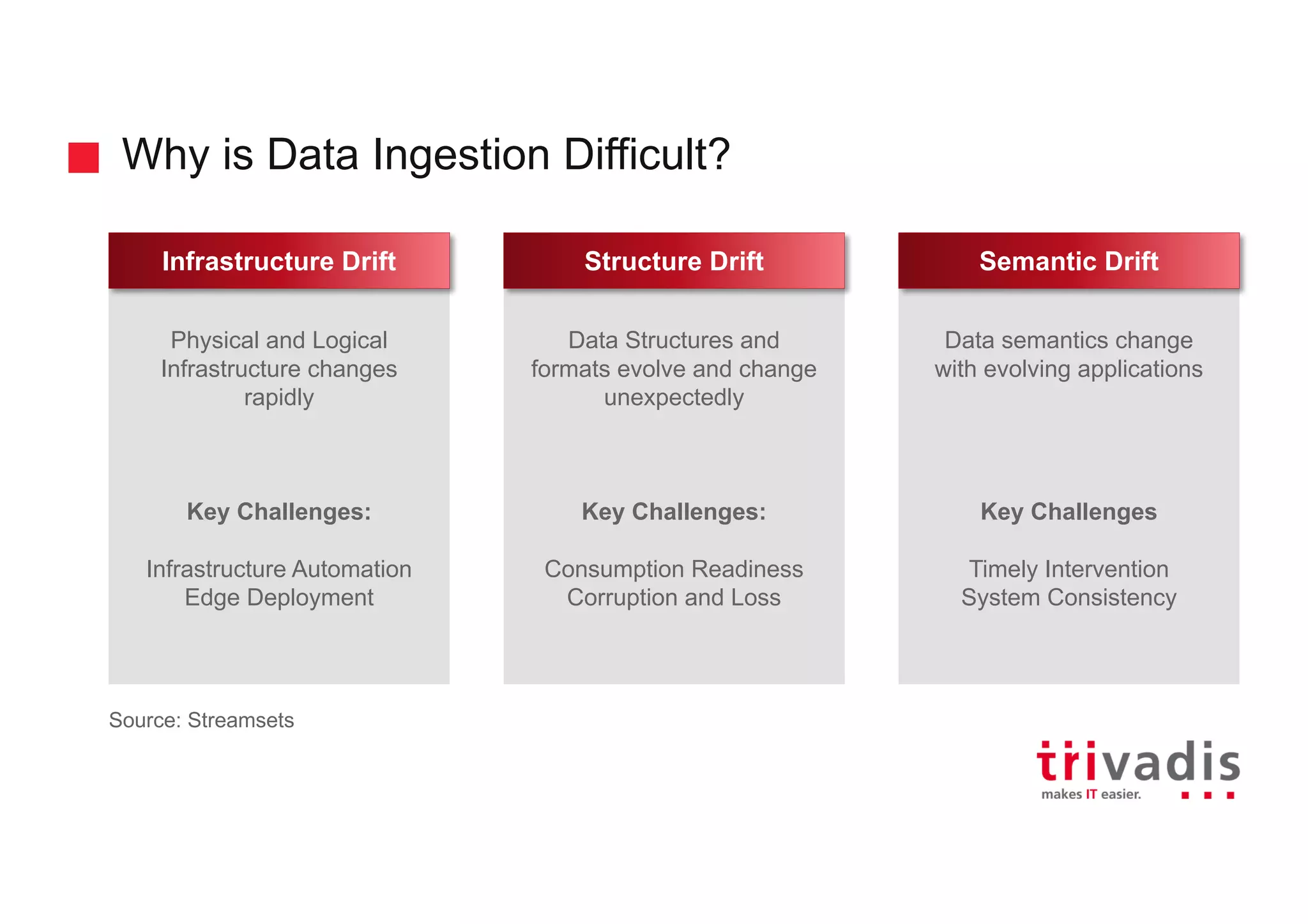 Why is Data Ingestion Difficult?

Infrastructure Drift

Physical and Logical Infrastructure changes rapidly

Key Challenges:

Infrastructure Automation
Edge Deployment

Structure Drift

Data Structures and formats evolve and change unexpectedly

Key Challenges:

Consumption Readiness
Corruption and Loss

Semantic Drift

Data semantics change with evolving applications

Key Challenges

Timely Intervention
System Consistency

Source: Streamsets

trivadis
makes IT easier.